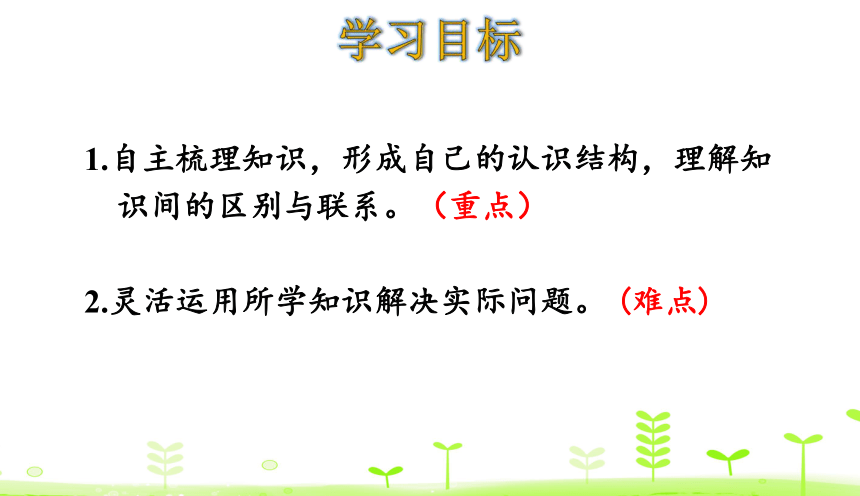 学习目标

1.自主梳理知识，形成自己的认识结构，理解知识间的区别与联系。（重点）

2.灵活运用所学知识解决实际问题。（难点）